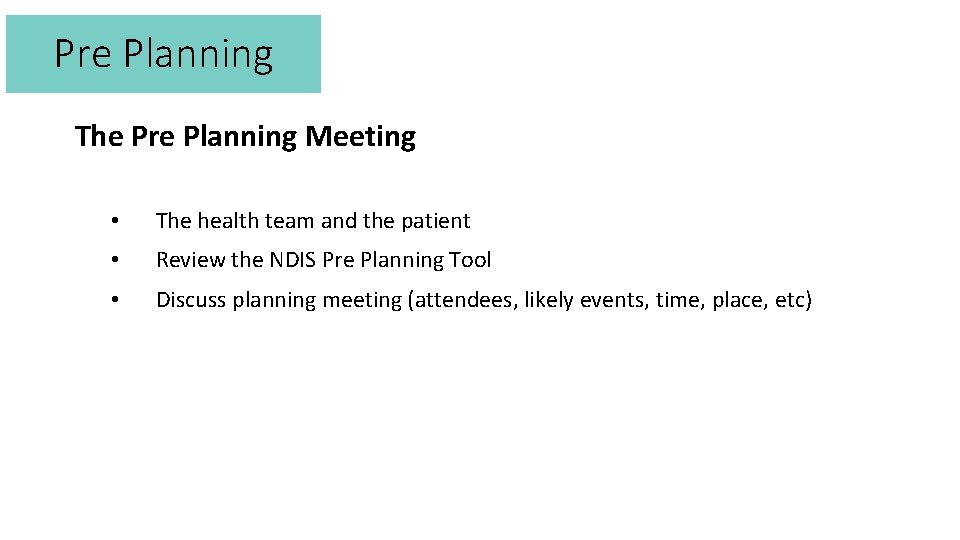 Pre Planning

The Pre Planning Meeting

• The health team and the patient
• Review the NDIS Pre Planning Tool
• Discuss planning meeting (attendees, likely events, time, place, etc)